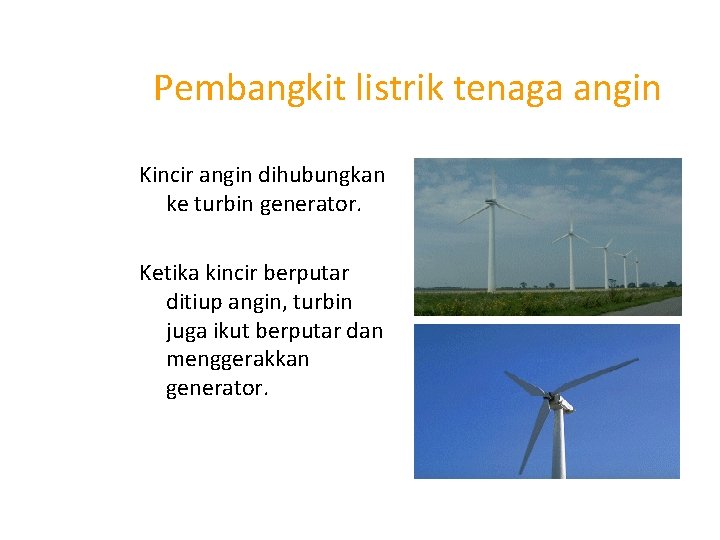 Pembangkit listrik tenaga angin

Kincir angin dihubungkan ke turbin generator.

Ketika kincir berputar ditiup angin, turbin juga ikut berputar dan menggerakkan generator.